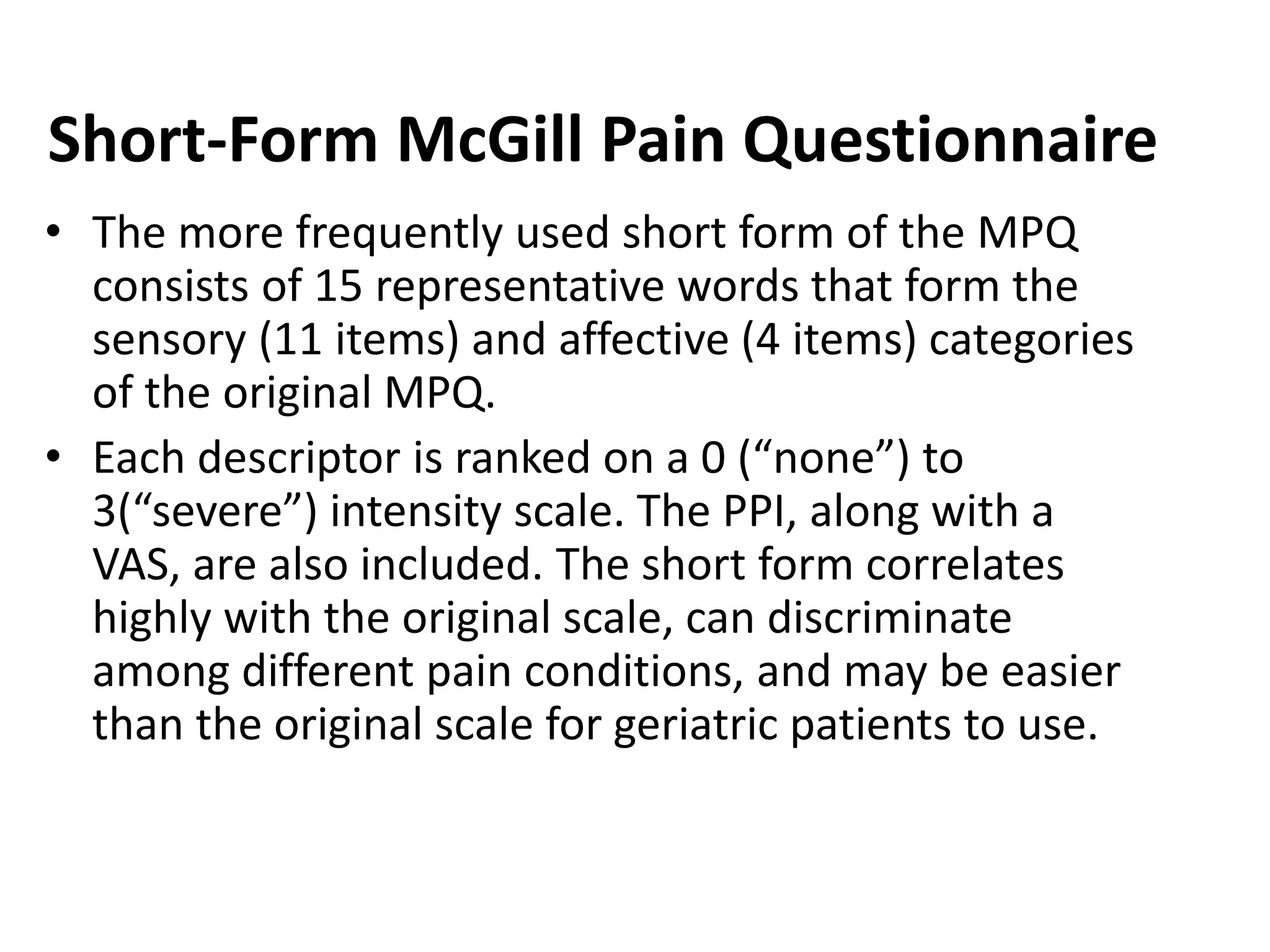 Short-Form McGill Pain Questionnaire

• The more frequently used short form of the MPQ consists of 15 representative words that form the sensory (11 items) and affective (4 items) categories of the original MPQ.

• Each descriptor is ranked on a 0 (“none”) to 3(“severe”) intensity scale. The PPI, along with a VAS, are also included. The short form correlates highly with the original scale, can discriminate among different pain conditions, and may be easier than the original scale for geriatric patients to use.